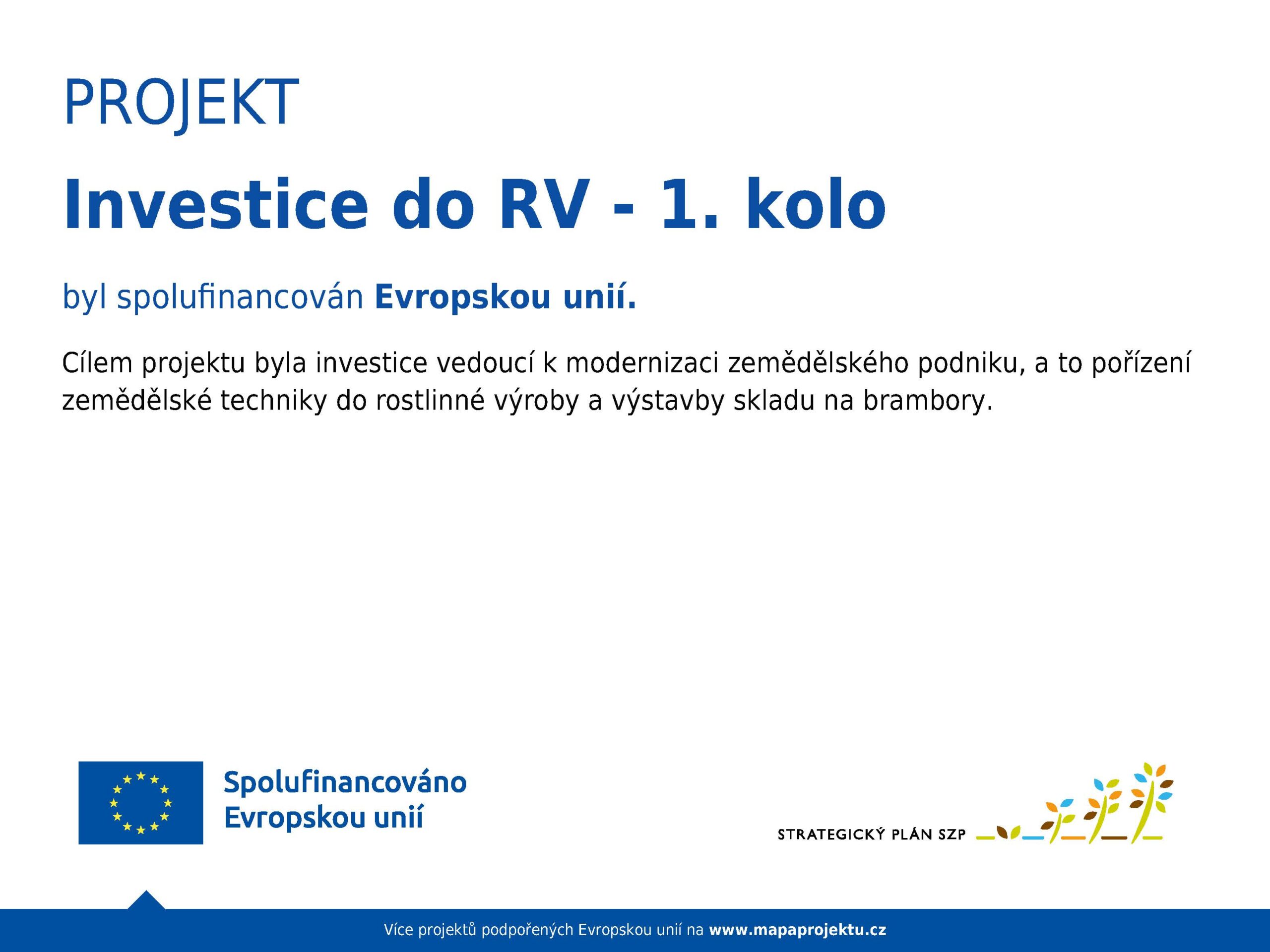 PROJEKT

Investice do RV - 1. kolo

byl spolufinancován Evropskou unií.

Cílem projektu byla investice vedoucí k modernizaci zemědělského podniku, a to pořízení zemědělské techniky do rostlinné výroby a výstavby skladu na brambory.

Spolufinancováno Evropskou unií

STRATEGICKÝ PLÁN SZP

Více projektů podpořených Evropskou unií na www.mapaprojektu.cz